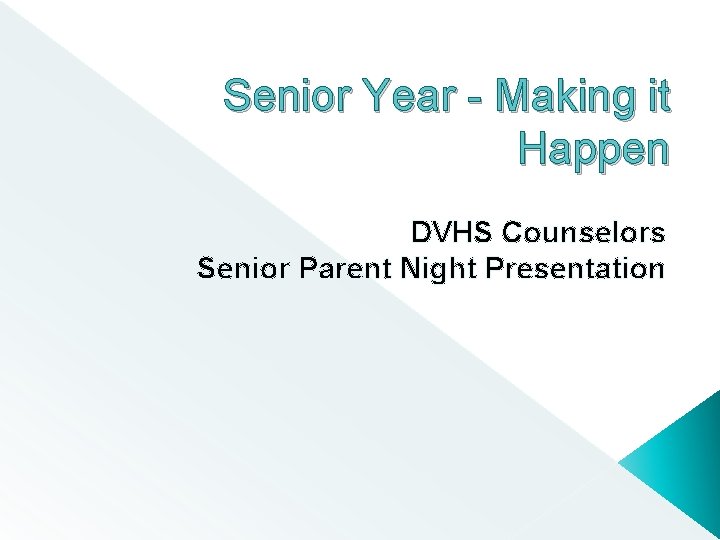 Senior Year - Making it Happen

DVHS Counselors
Senior Parent Night Presentation